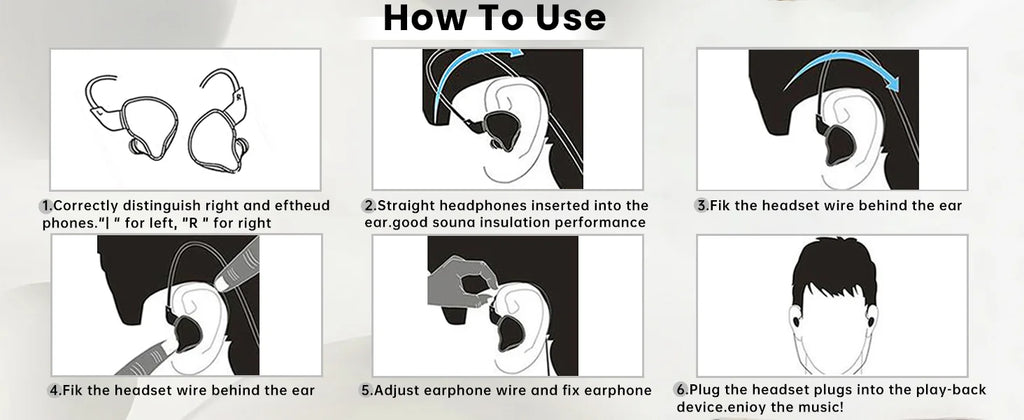 How To Use

1.Correctly distinguish right and eftheud phones."| " for left, "R " for right

2.Straight headphones inserted into the ear.good souna insulation performance

3.Fik the headset wire behind the ear

4.Fik the headset wire behind the ear

5.Adjust earphone wire and fix earphone

6.Plug the headset plugs into the play-back device.enioy the music!